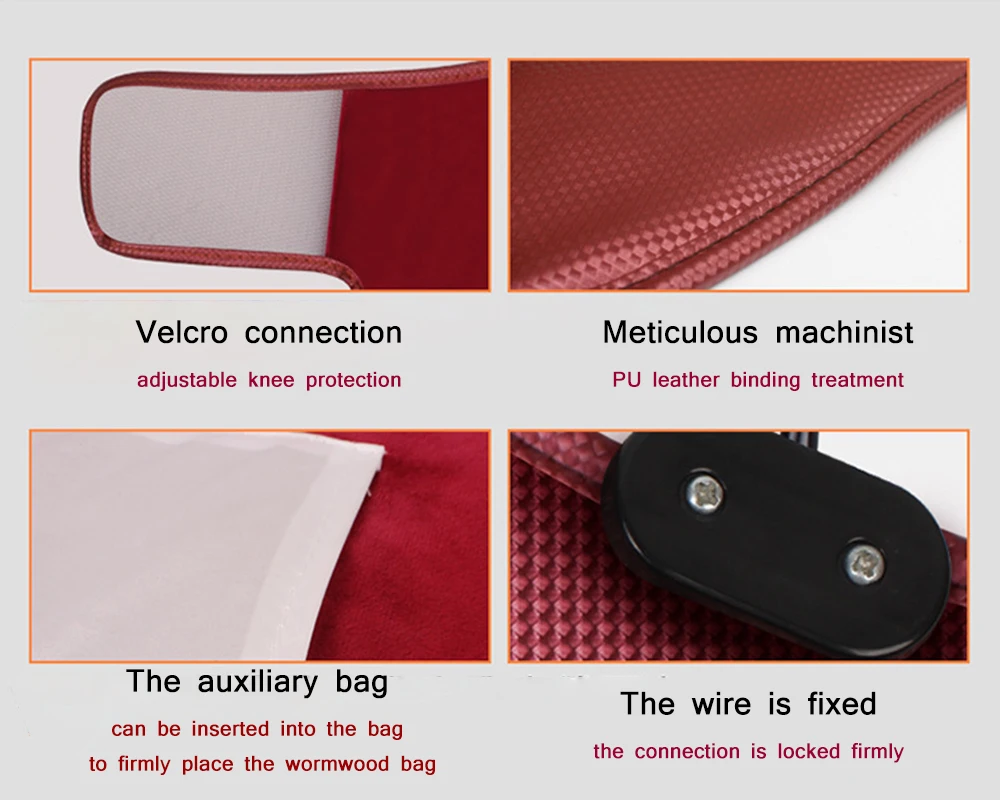 Velcro connection

adjustable knee protection

Meticulous machinist

PU leather binding treatment

The auxiliary bag

can be inserted into the bag to firmly place the wormwood bag

The wire is fixed

the connection is locked firmly